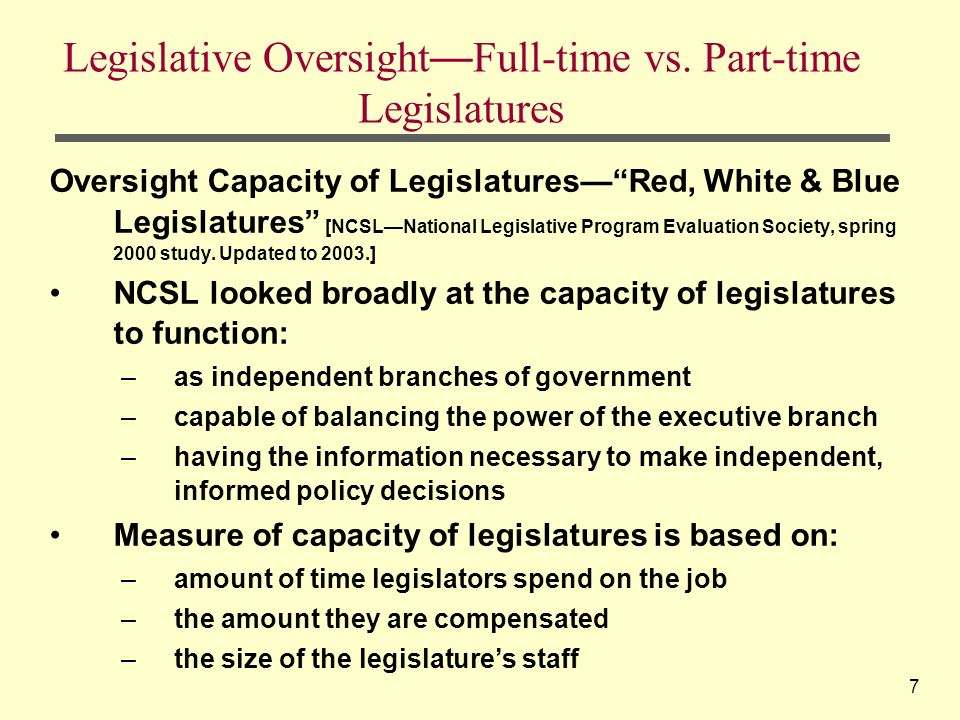 Legislative Oversight—Full-time vs. Part-time Legislatures

Oversight Capacity of Legislatures—“Red, White & Blue Legislatures” [NCSL—National Legislative Program Evaluation Society, spring 2000 study. Updated to 2003.]

• NCSL looked broadly at the capacity of legislatures to function:
– as independent branches of government
– capable of balancing the power of the executive branch
– having the information necessary to make independent, informed policy decisions

• Measure of capacity of legislatures is based on:
– amount of time legislators spend on the job
– the amount they are compensated
– the size of the legislature’s staff

7